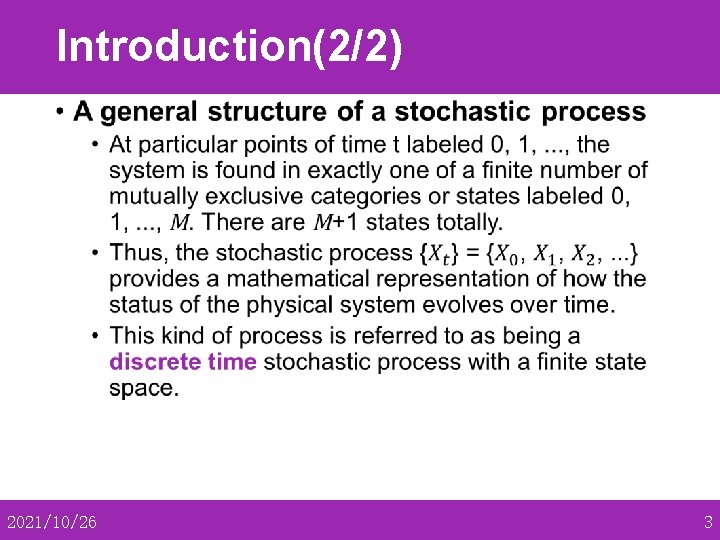 Introduction(2/2)

• A general structure of a stochastic process

• At particular points of time t labeled 0, 1, ..., the system is found in exactly one of a finite number of mutually exclusive categories or states labeled 0, 1, ..., $M$. There are $M$+1 states totally.

• Thus, the stochastic process $\{X_t\}$ = $\{X_0, X_1, X_2, ...\}$ provides a mathematical representation of how the status of the physical system evolves over time.

• This kind of process is referred to as being a discrete time stochastic process with a finite state space.

2021/10/26

3